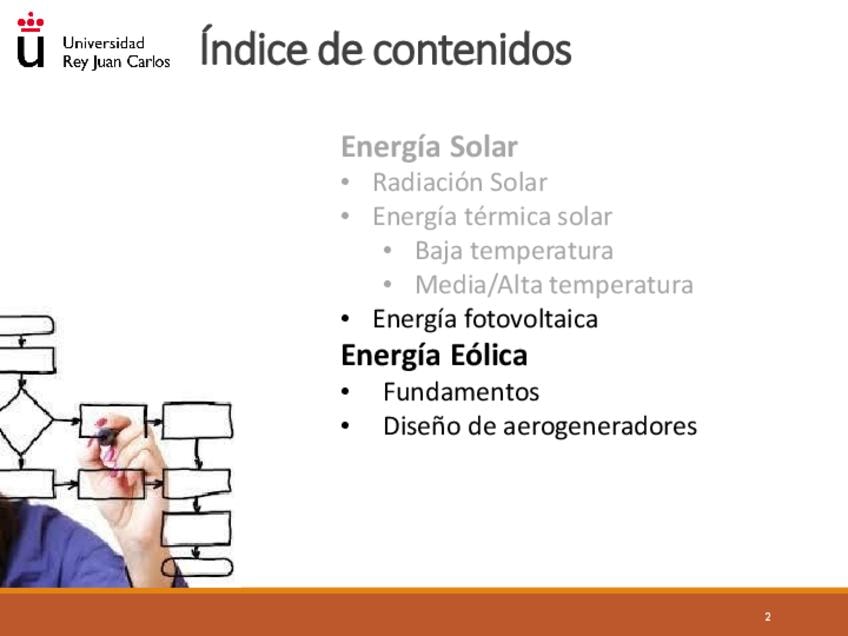 Universidad Rey Juan Carlos

Índice de contenidos

Energía Solar
• Radiación Solar
• Energía térmica solar
• Baja temperatura
• Media/Alta temperatura
• Energía fotovoltaica

Energía Eólica
• Fundamentos
• Diseño de aerogeneradores

2